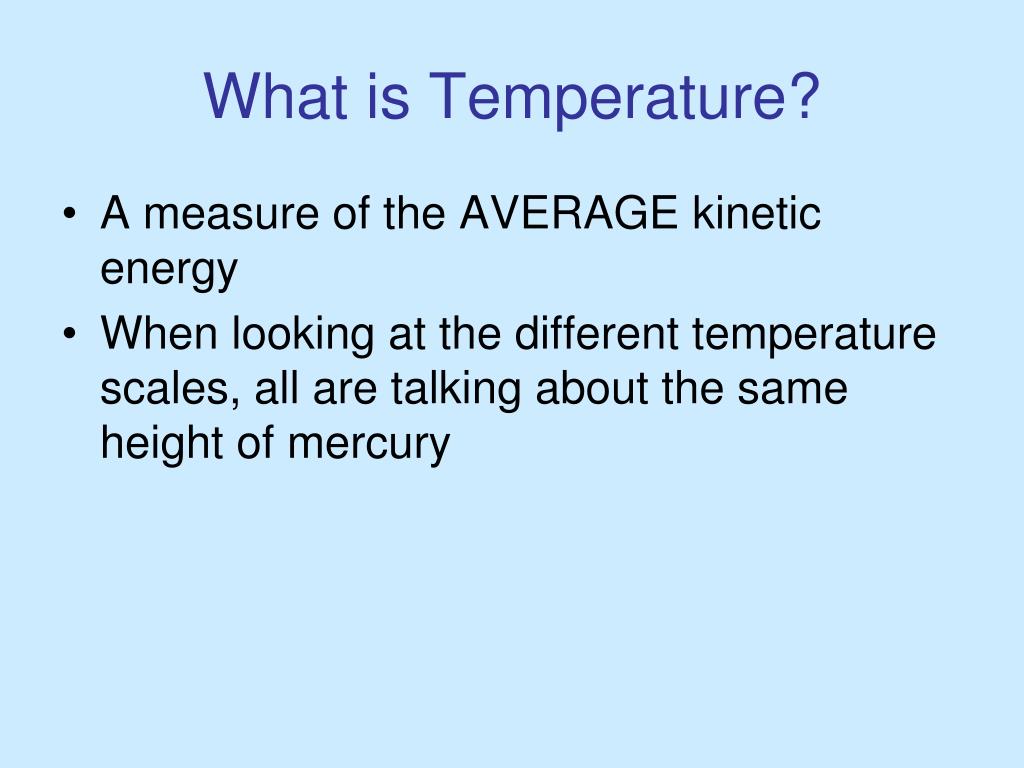 What is Temperature?

• A measure of the AVERAGE kinetic energy
• When looking at the different temperature scales, all are talking about the same height of mercury